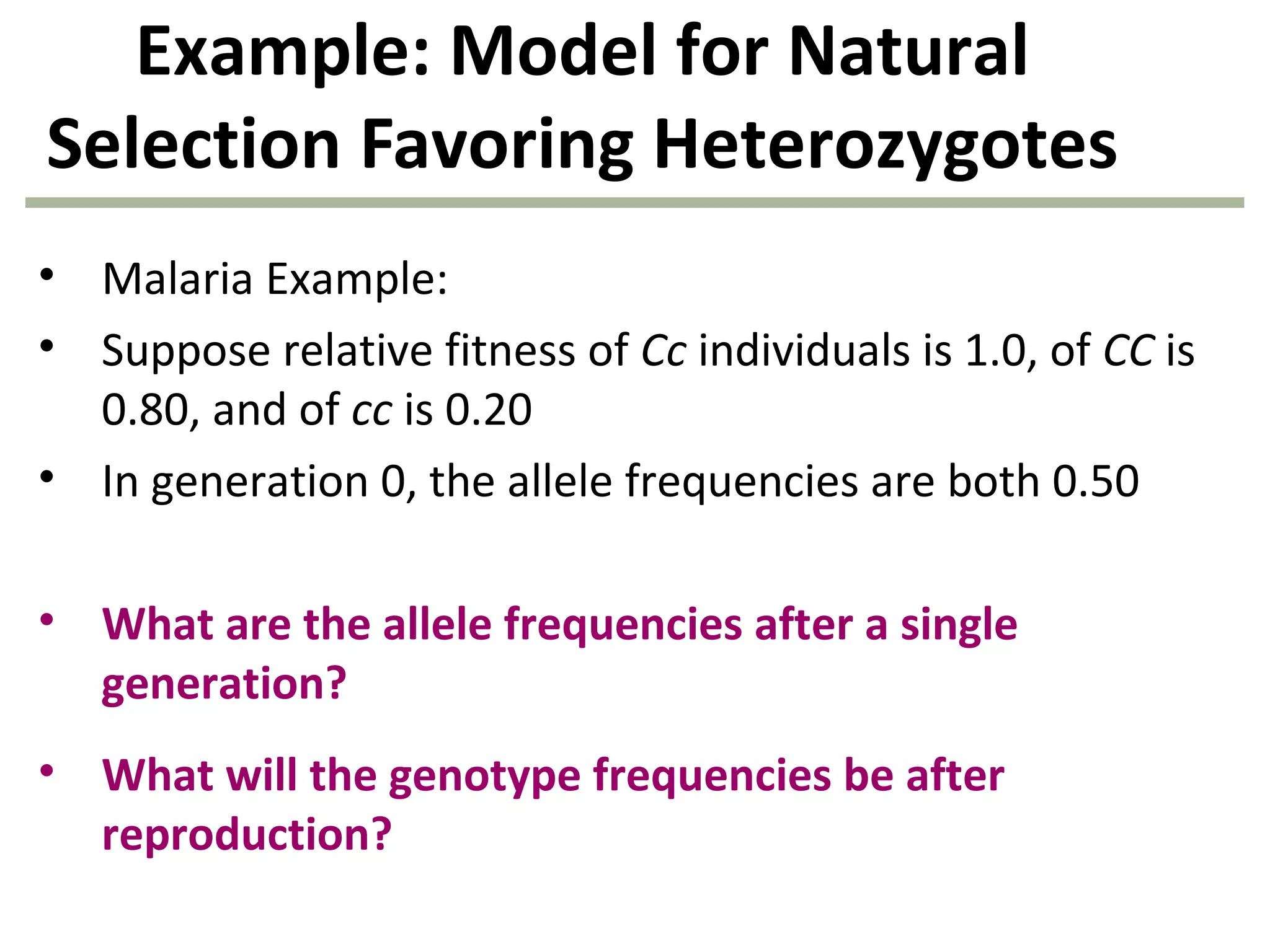 Example: Model for Natural Selection Favoring Heterozygotes

• Malaria Example:
• Suppose relative fitness of Cc individuals is 1.0, of CC is 0.80, and of cc is 0.20
• In generation 0, the allele frequencies are both 0.50

• What are the allele frequencies after a single generation?
• What will the genotype frequencies be after reproduction?